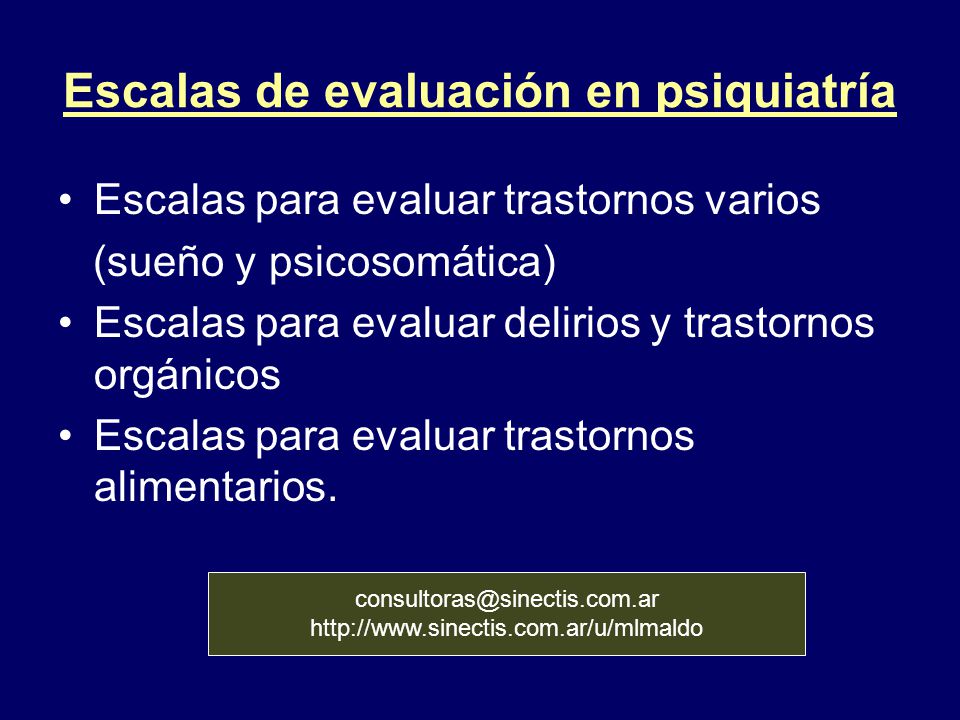 Escalas de evaluación en psiquiatría

• Escalas para evaluar trastornos varios (sueño y psicosomática)
• Escalas para evaluar delirios y trastornos orgánicos
• Escalas para evaluar trastornos alimentarios.

consultoras@sinectis.com.ar
http://www.sinectis.com.ar/u/mlmaldo